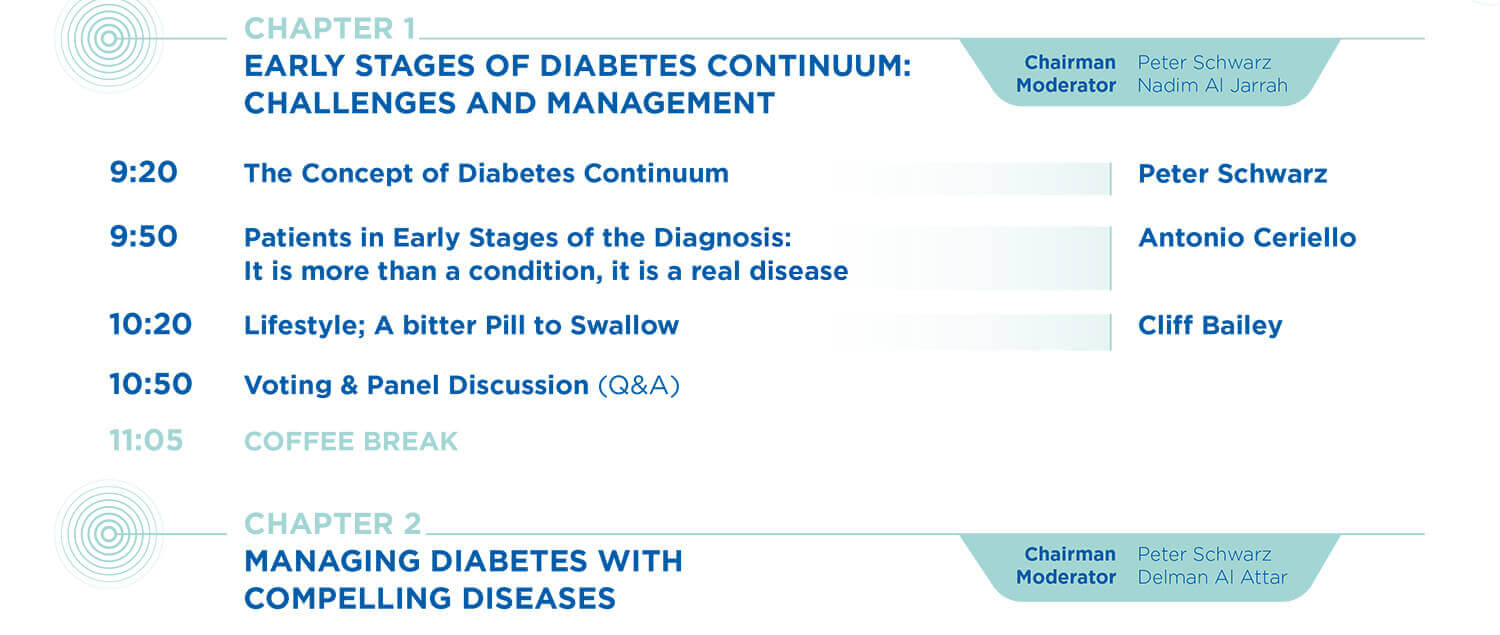 CHAPTER 1
EARLY STAGES OF DIABETES CONTINUUM: CHALLENGES AND MANAGEMENT

Chairman Peter Schwarz
Moderator Nadim Al Jarrah

9:20 The Concept of Diabetes Continuum Peter Schwarz

9:50 Patients in Early Stages of the Diagnosis: It is more than a condition, it is a real disease Antonio Ceriello

10:20 Lifestyle; A bitter Pill to Swallow Cliff Bailey

10:50 Voting & Panel Discussion (Q&A)

11:05 COFFEE BREAK

CHAPTER 2
MANAGING DIABETES WITH COMPELLING DISEASES

Chairman Peter Schwarz
Moderator Delman Al Attar